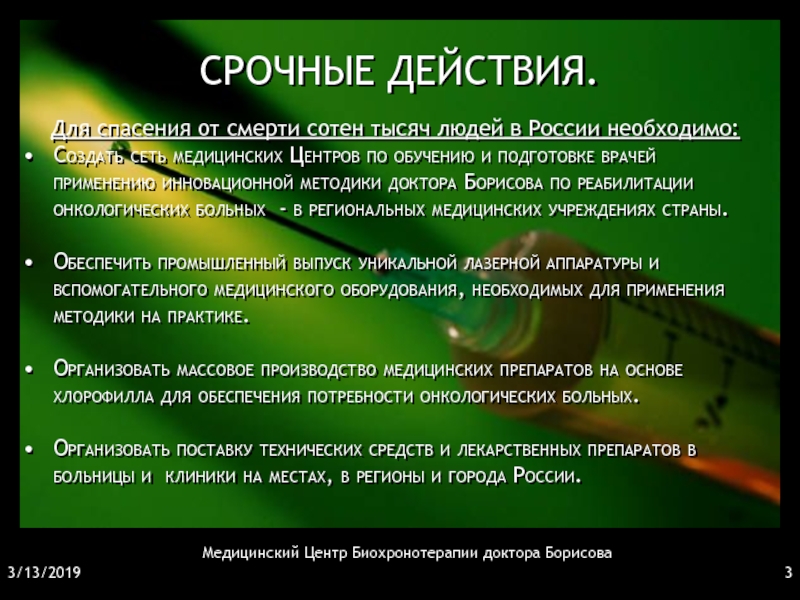 СРОЧНЫЕ ДЕЙСТВИЯ.

Для спасения от смерти сотен тысяч людей в России необходимо:

• Создать сеть медицинских Центров по обучению и подготовке врачей применению инновационной методики доктора Борисова по реабилитации онкологических больных - в региональных медицинских учреждениях страны.

• Обеспечить промышленный выпуск уникальной лазерной аппаратуры и вспомогательного медицинского оборудования, необходимых для применения методики на практике.

• Организовать массовое производство медицинских препаратов на основе хлорофилла для обеспечения потребности онкологических больных.

• Организовать поставку технических средств и лекарственных препаратов в больницы и клиники на местах, в регионы и города России.

Медицинский Центр Биохронотерапии доктора Борисова

3/13/2019

3